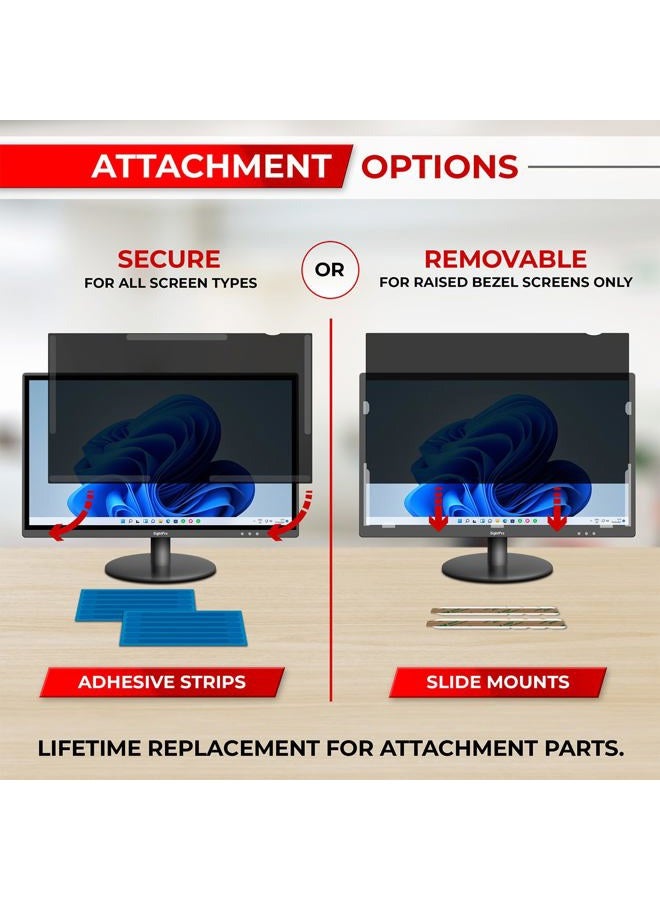 ATTACHMENT OPTIONS

SECURE
FOR ALL SCREEN TYPES

OR

REMOVABLE
FOR RAISED BEZEL SCREENS ONLY

SightPro

SightPro

ADHESIVE STRIPS

SLIDE MOUNTS

LIFETIME REPLACEMENT FOR ATTACHMENT PARTS.